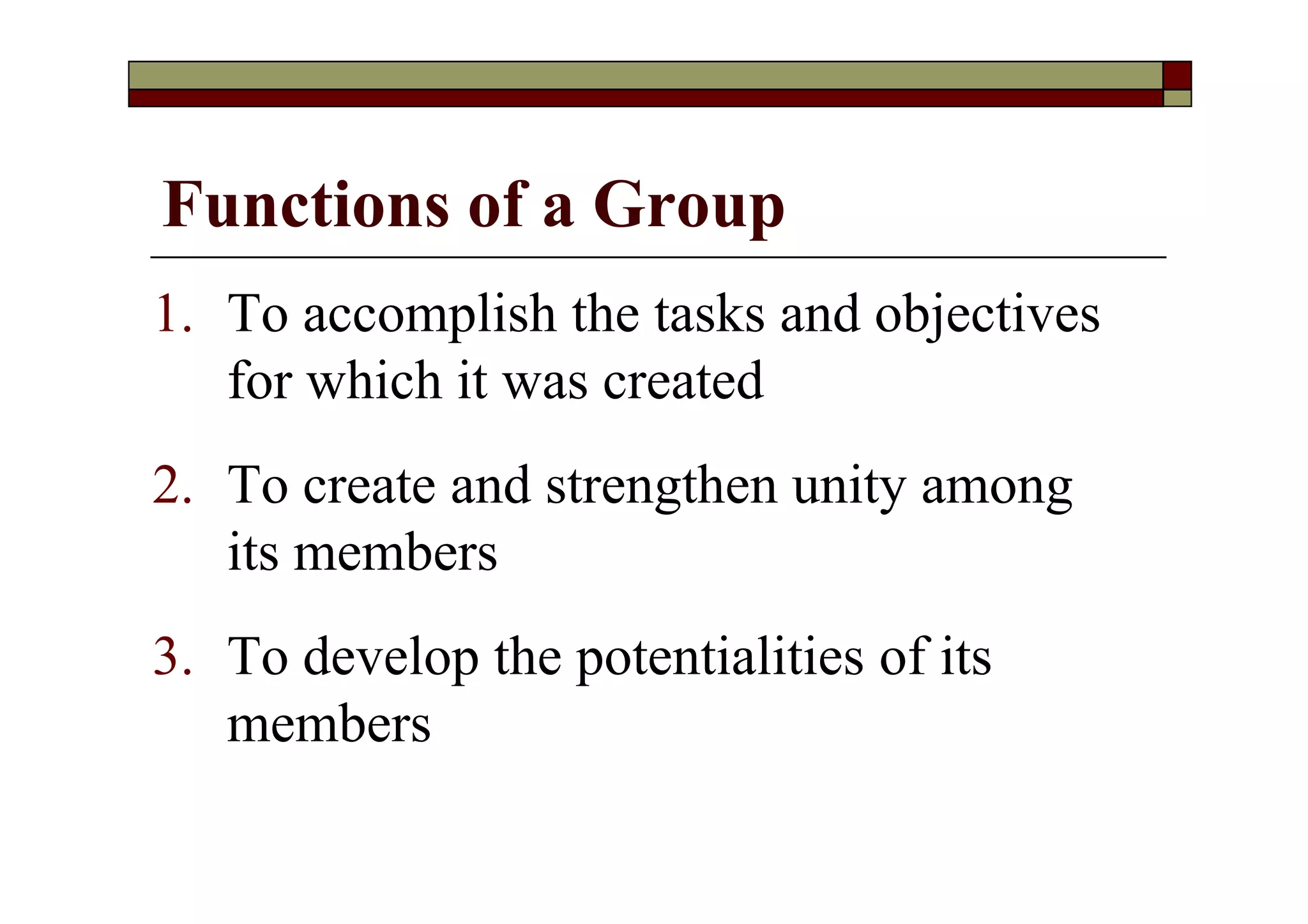 Functions of a Group

1. To accomplish the tasks and objectives for which it was created

2. To create and strengthen unity among its members

3. To develop the potentialities of its members